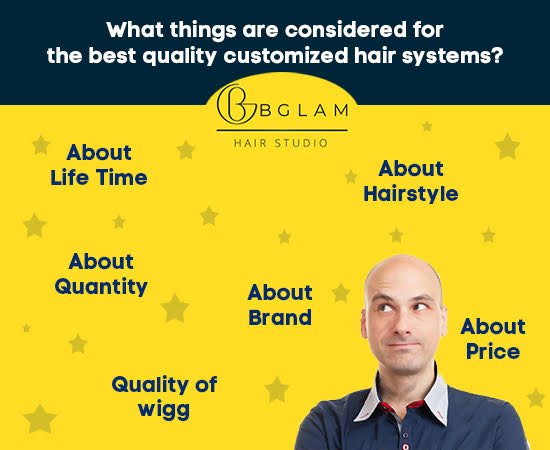 What things are considered for the best quality customized hair systems?

BGLAM
HAIR STUDIO

About Life Time

About Hairstyle

About Quantity

About Brand

About Price

Quality of wigg